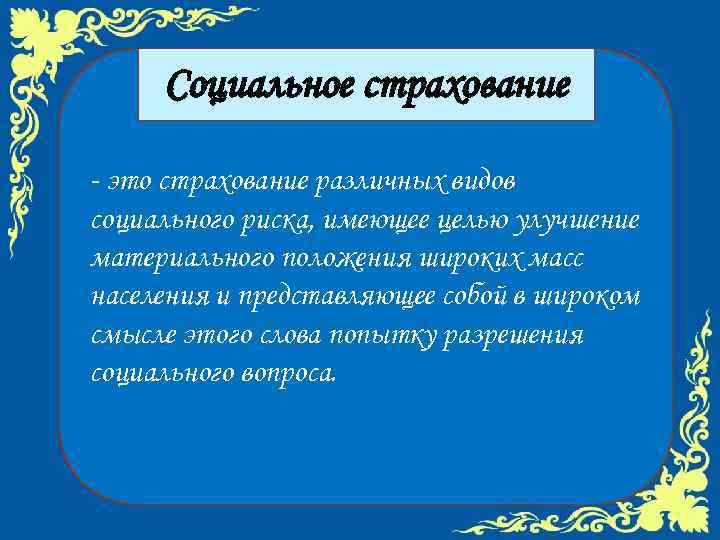 Социальное страхование

- это страхование различных видов социального риска, имеющее целью улучшение материального положения широких масс населения и представляющее собой в широком смысле этого слова попытку разрешения социального вопроса.